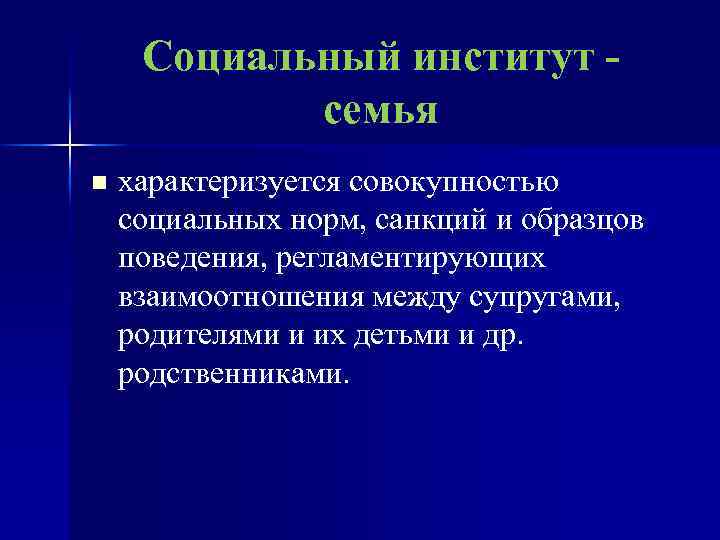 Социальный институт - семья

■ характеризуется совокупностью социальных норм, санкций и образцов поведения, регламентирующих взаимоотношения между супругами, родителями и их детьми и др. родственниками.